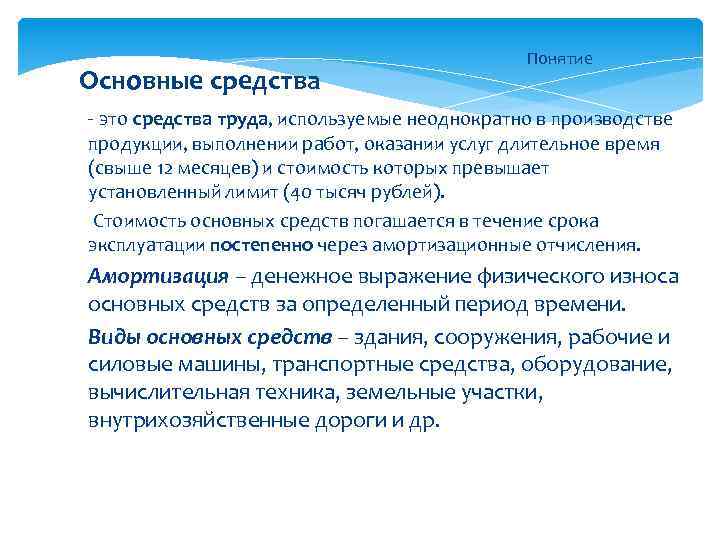 Понятие

Основные средства

- это средства труда, используемые неоднократно в производстве продукции, выполнении работ, оказании услуг длительное время (свыше 12 месяцев) и стоимость которых превышает установленный лимит (40 тысяч рублей).

Стоимость основных средств погашается в течение срока эксплуатации постепенно через амортизационные отчисления.

Амортизация – денежное выражение физического износа основных средств за определенный период времени.

Виды основных средств – здания, сооружения, рабочие и силовые машины, транспортные средства, оборудование, вычислительная техника, земельные участки, внутрихозяйственные дороги и др.